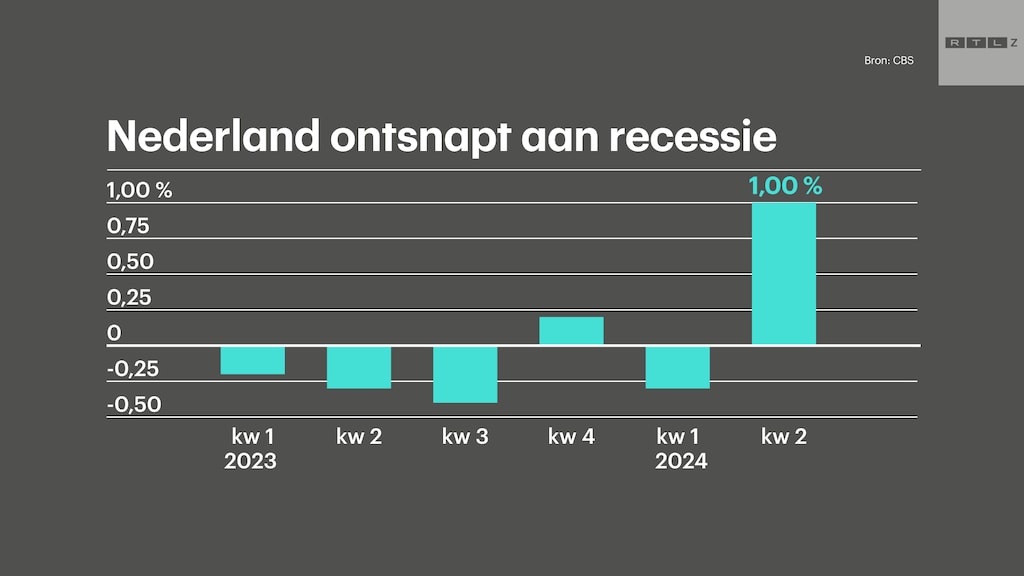 RTL Z

Bron: CBS

Nederland ontsnapt aan recessie

1,00 %
0,75
0,50
0,25
0
-0,25
-0,50

1,00 %

kw 1
2023
kw 2
kw 3
kw 4
kw 1
2024
kw 2